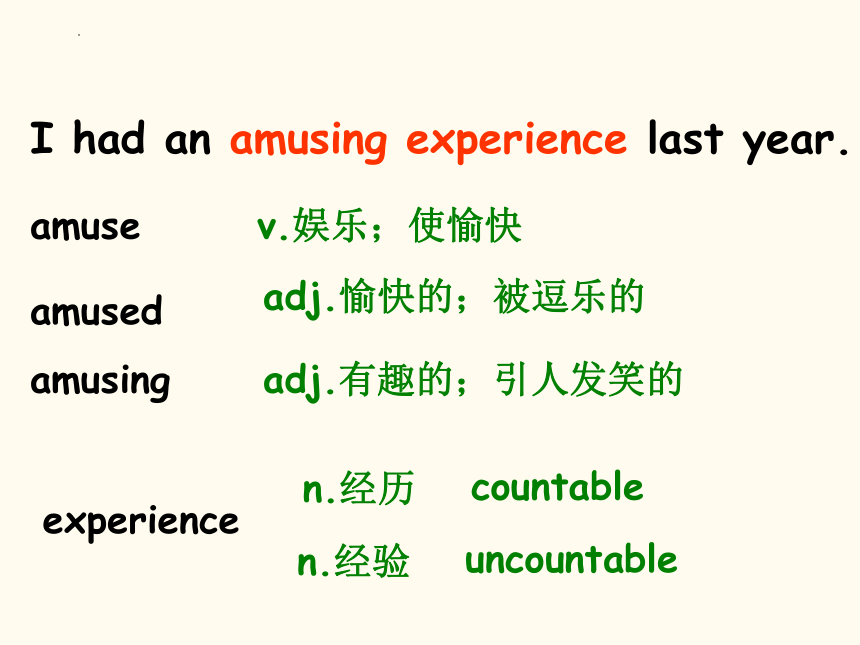 I had an amusing experience last year.

amuse v.娱乐；使愉快

amused adj.愉快的；被逗乐的

amusing adj.有趣的；引人发笑的

experience n.经历 countable

n.经验 uncountable